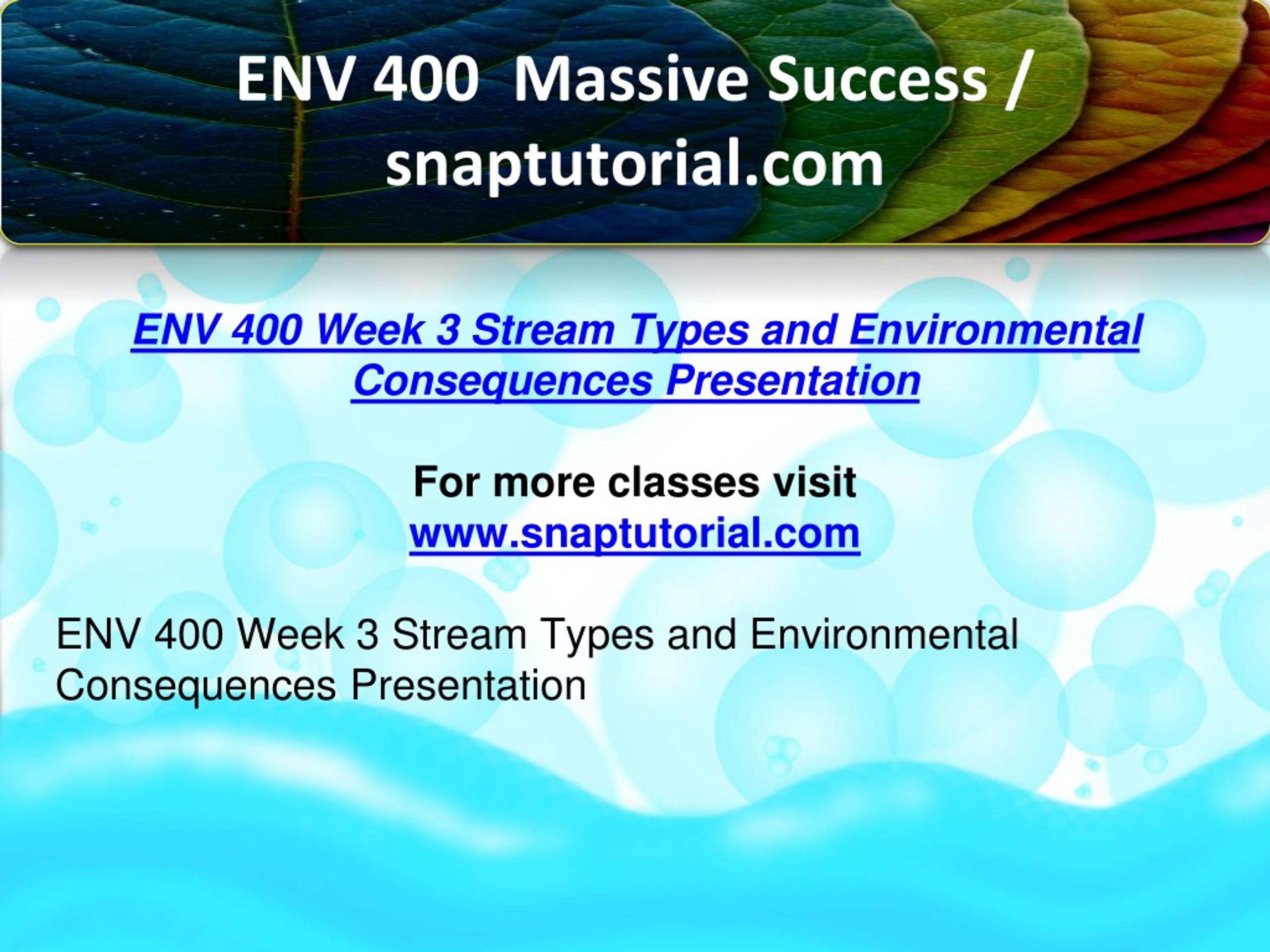 ENV 400 Massive Success / snaptutorial.com

ENV 400 Week 3 Stream Types and Environmental Consequences Presentation

For more classes visit
www.snaptutorial.com

ENV 400 Week 3 Stream Types and Environmental Consequences Presentation